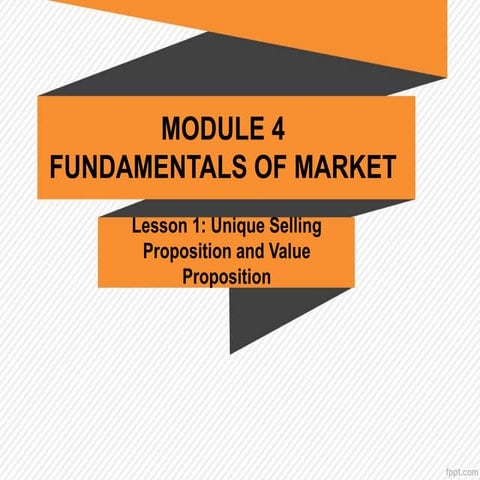 MODULE 4
FUNDAMENTALS OF MARKET

Lesson 1: Unique Selling Proposition and Value Proposition

fppt.com